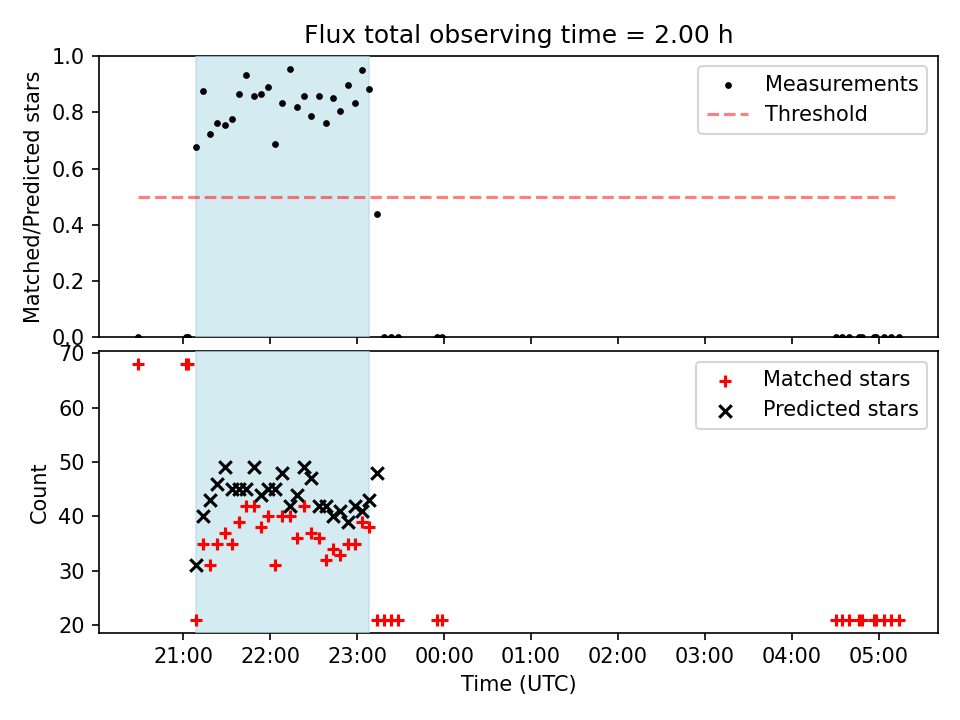 Flux total observing time = 2.00 h

Matched/Predicted stars
1.0
0.8
0.6
0.4
0.2
0.0

Measurements
Threshold

Count
70
60
50
40
30
20

Matched stars
Predicted stars

21:00 22:00 23:00 00:00 01:00 02:00 03:00 04:00 05:00
Time (UTC)